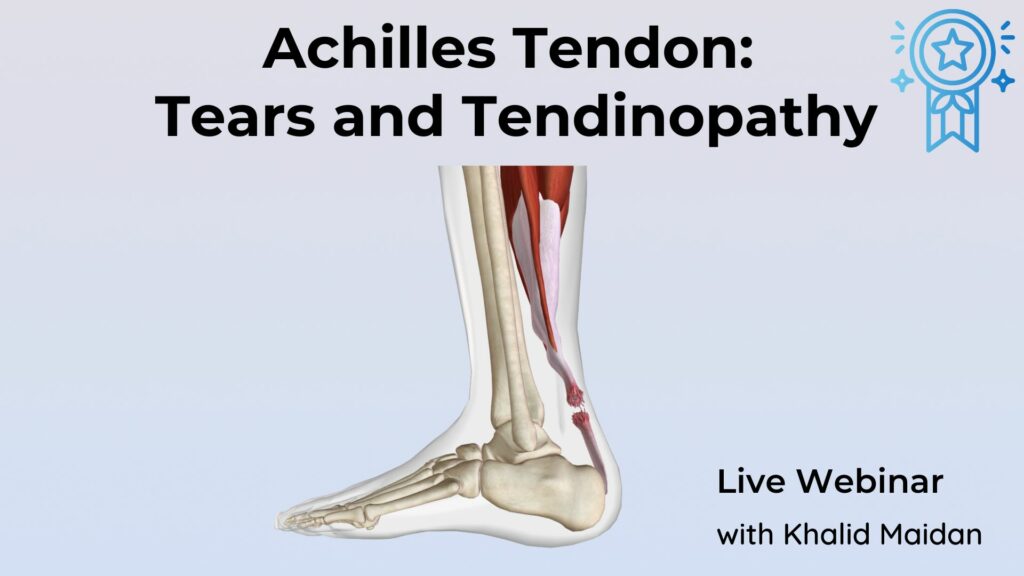 Achilles Tendon:
Tears and Tendinopathy

Live Webinar
with Khalid Maidan